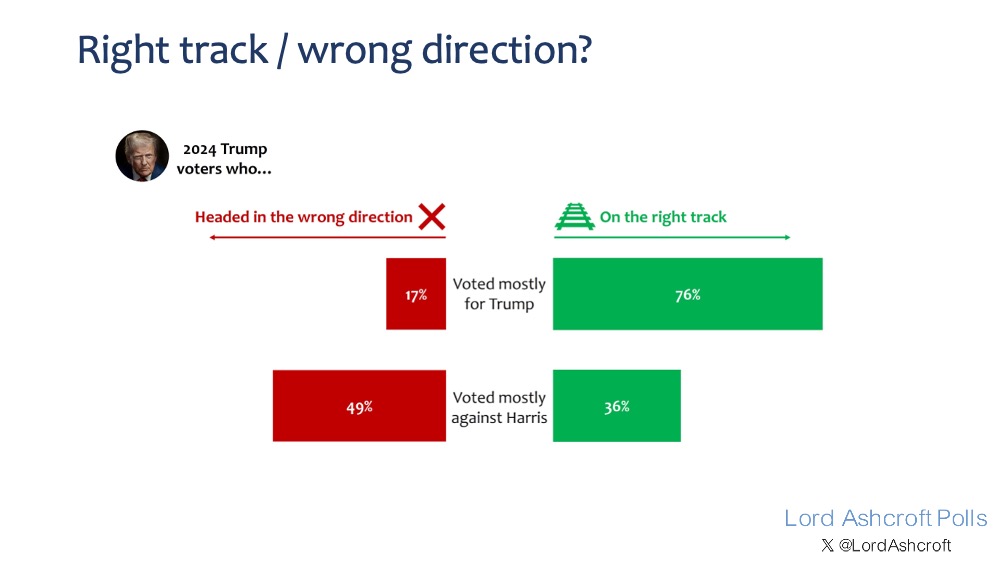 Right track / wrong direction?

2024 Trump voters who…

Headed in the wrong direction

On the right track

17%

Voted mostly for Trump

76%

49%

Voted mostly against Harris

36%

Lord Ashcroft Polls

𝕏 @LordAshcroft